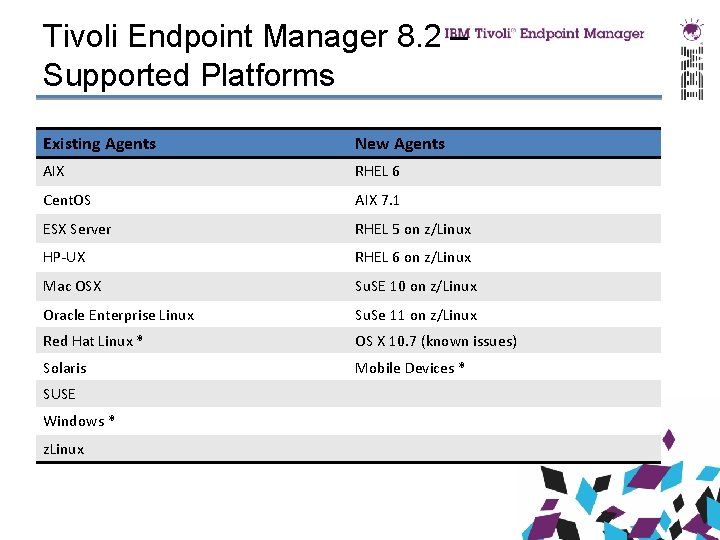 Tivoli Endpoint Manager 8.2 – Supported Platforms

IBM Tivoli® Endpoint Manager

IBM

| Existing Agents | New Agents |
|---|---|
| AIX | RHEL 6 |
| CentOS | AIX 7.1 |
| ESX Server | RHEL 5 on z/Linux |
| HP-UX | RHEL 6 on z/Linux |
| Mac OSX | SuSE 10 on z/Linux |
| Oracle Enterprise Linux | SuSe 11 on z/Linux |
| Red Hat Linux * | OS X 10.7 (known issues) |
| Solaris | Mobile Devices * |
| SUSE | |
| Windows * | |
| zLinux | |